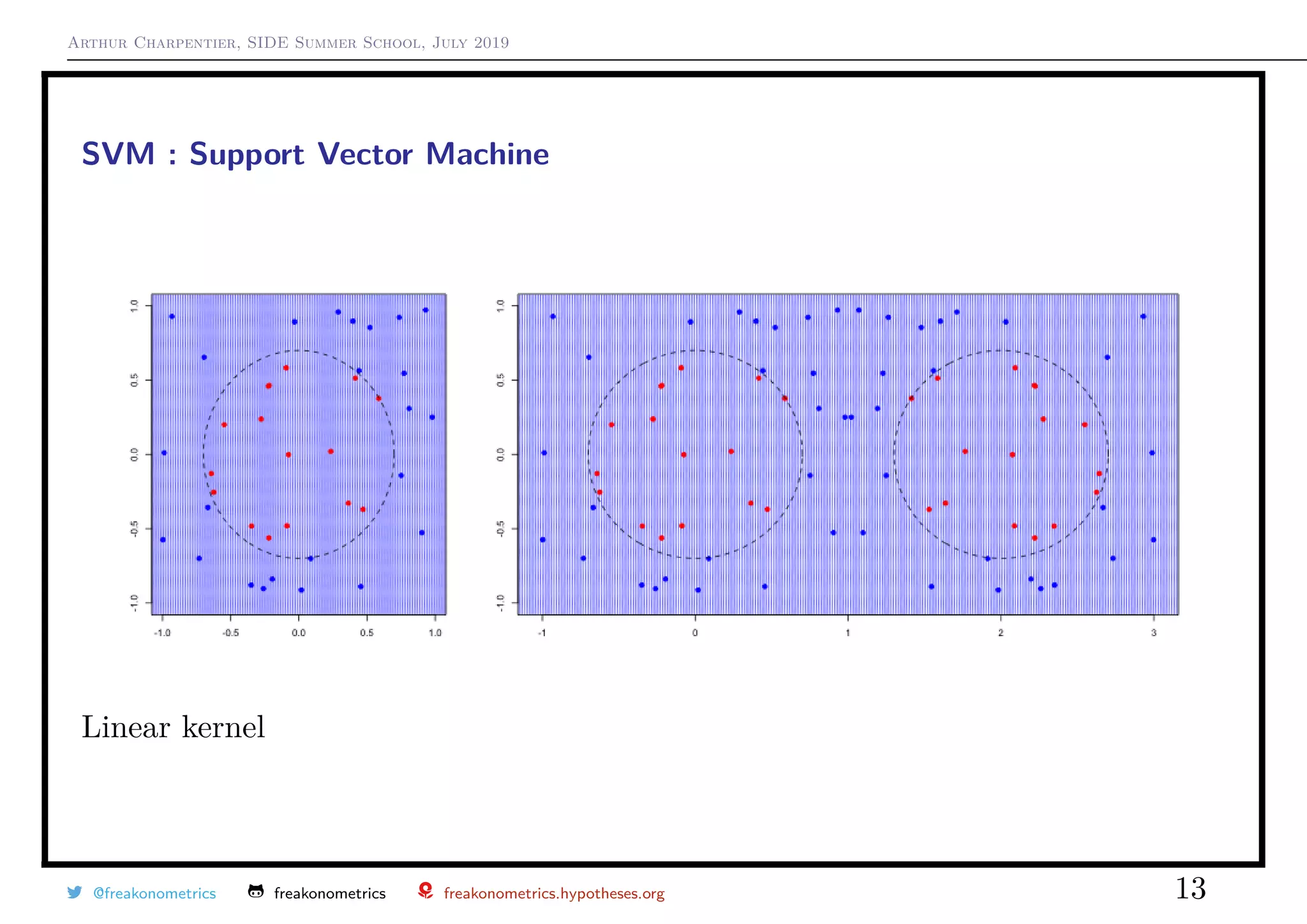 Arthur Charpentier, SIDE Summer School, July 2019

SVM : Support Vector Machine

1.0
0.5
0.0
-0.5
-1.0
-1.0 -0.5 0.0 0.5 1.0

1.0
0.5
0.0
-0.5
-1.0
-1 0 1 2 3

Linear kernel

@freakonometrics freakonometrics freakonometrics.hypotheses.org 13